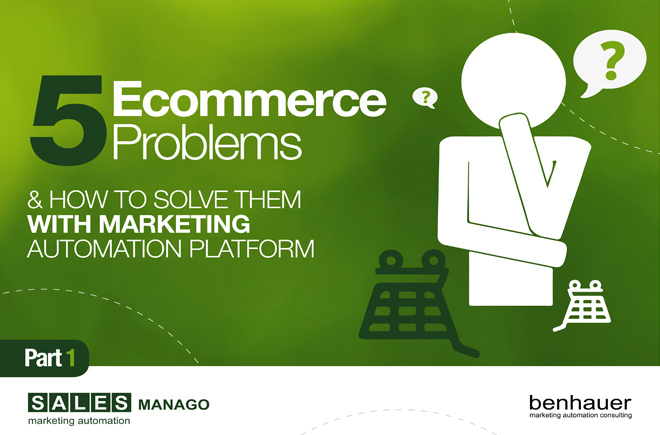 5 Ecommerce Problems

& HOW TO SOLVE THEM WITH MARKETING AUTOMATION PLATFORM

?

?

Part 1

SALES MANAGO
marketing automation

benhauer
marketing automation consulting